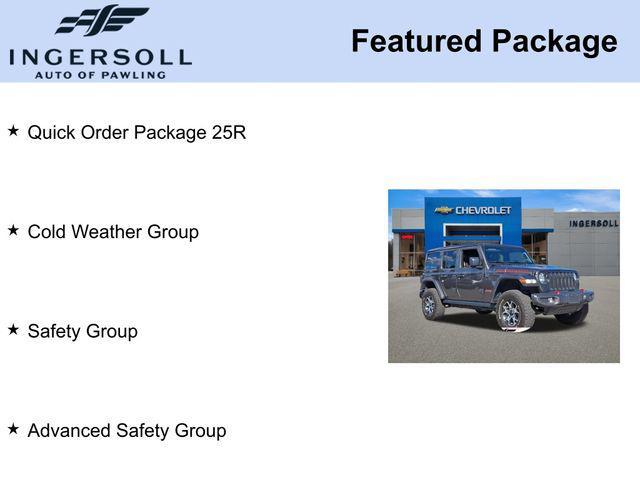 INGERSOLL
AUTO OF PAWLING

Featured Package

★ Quick Order Package 25R

★ Cold Weather Group

★ Safety Group

★ Advanced Safety Group

CHEVROLET
INGERSOLL